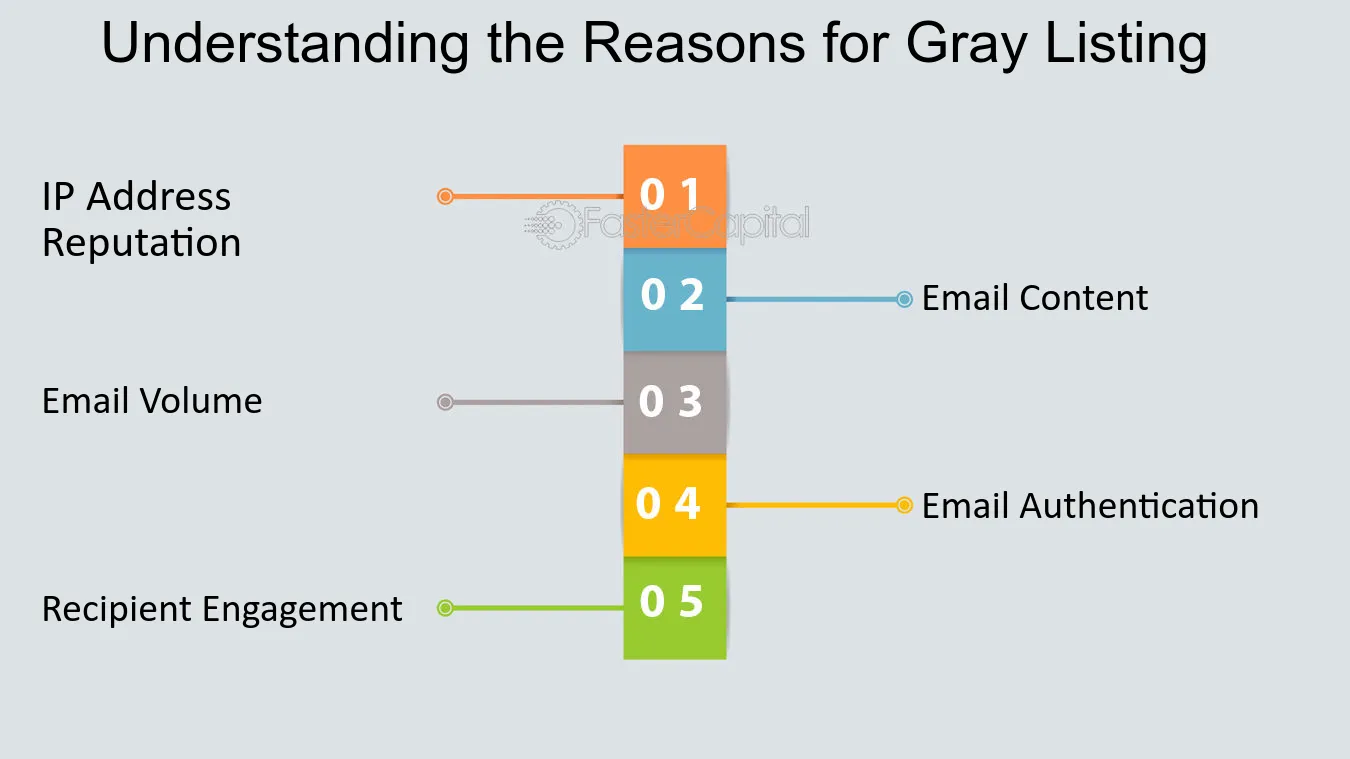 Understanding the Reasons for Gray Listing

IP Address Reputation

0 1

FasterCapital

0 2

Email Content

Email Volume

0 3

0 4

Email Authentication

Recipient Engagement

0 5